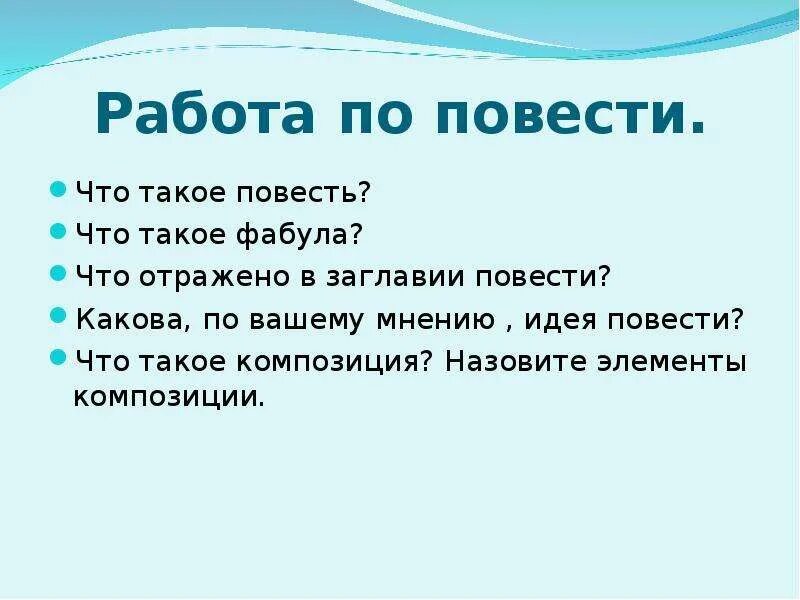 Работа по повести.

Что такое повесть?

Что такое фабула?

Что отражено в заглавии повести?

Какова, по вашему мнению , идея повести?

Что такое композиция? Назовите элементы композиции.